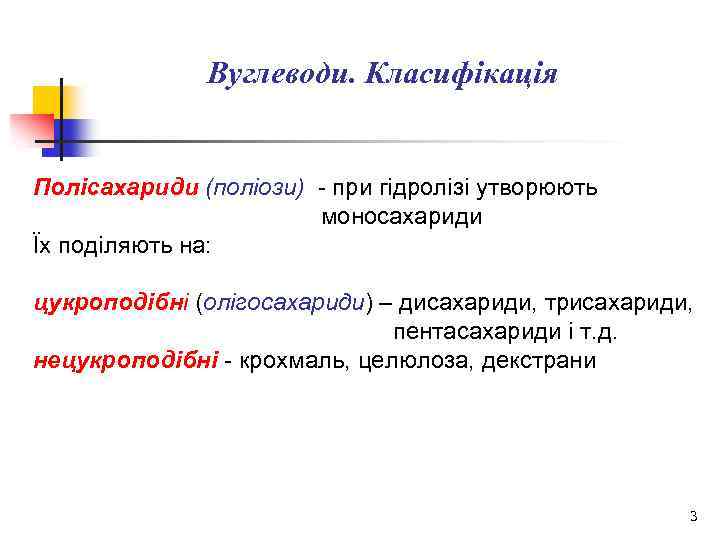 Вуглеводи. Класифікація

Полісахариди (поліози) - при гідролізі утворюють моносахариди
Їх поділяють на:

цукроподібні (олігосахариди) – дисахариди, трисахариди, пентасахариди і т.д.
нецукроподібні - крохмаль, целюлоза, декстрани

3